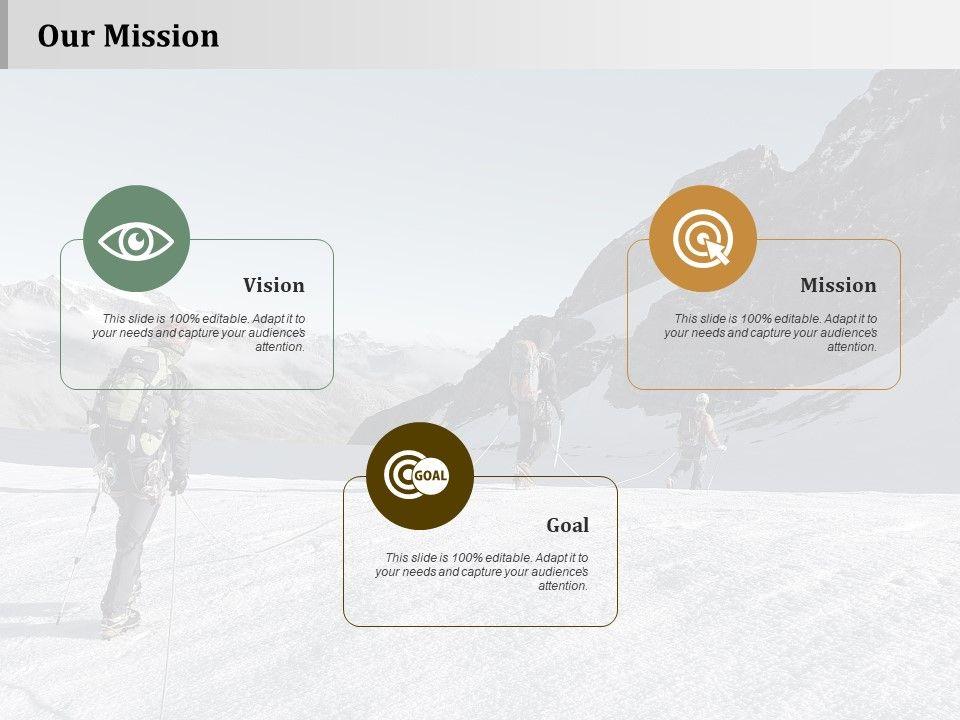 Our Mission

Vision

This slide is 100% editable. Adapt it to your needs and capture your audience's attention.

Mission

This slide is 100% editable. Adapt it to your needs and capture your audience's attention.

GOAL

Goal

This slide is 100% editable. Adapt it to your needs and capture your audience's attention.